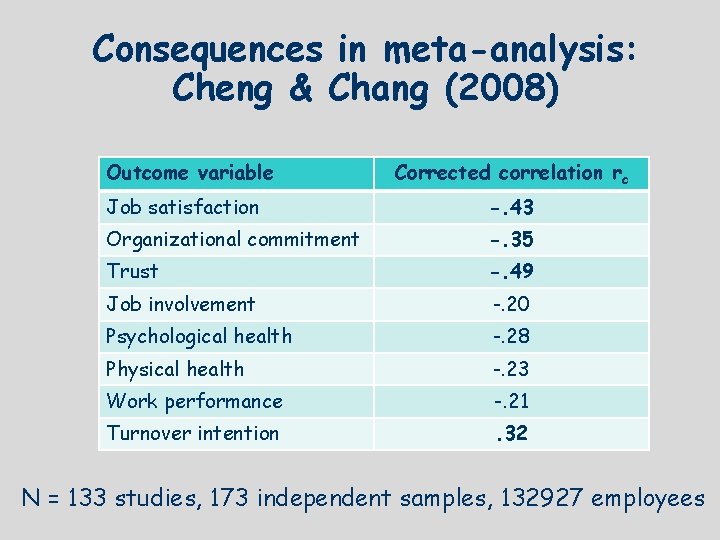 Consequences in meta-analysis: Cheng & Chang (2008)

| Outcome variable | Corrected correlation $r_c$ |
|---|---|
| Job satisfaction | -.43 |
| Organizational commitment | -.35 |
| Trust | -.49 |
| Job involvement | -.20 |
| Psychological health | -.28 |
| Physical health | -.23 |
| Work performance | -.21 |
| Turnover intention | .32 |

N = 133 studies, 173 independent samples, 132927 employees